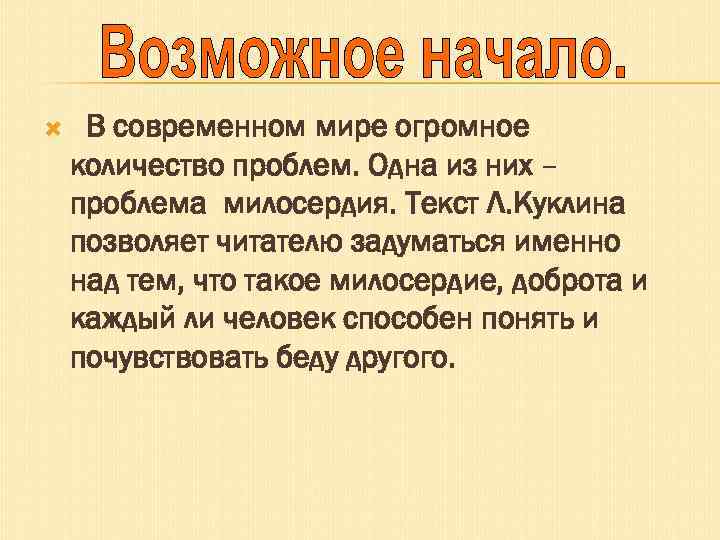 Возможное начало.

В современном мире огромное количество проблем. Одна из них – проблема милосердия. Текст Л.Куклина позволяет читателю задуматься именно над тем, что такое милосердие, доброта и каждый ли человек способен понять и почувствовать беду другого.